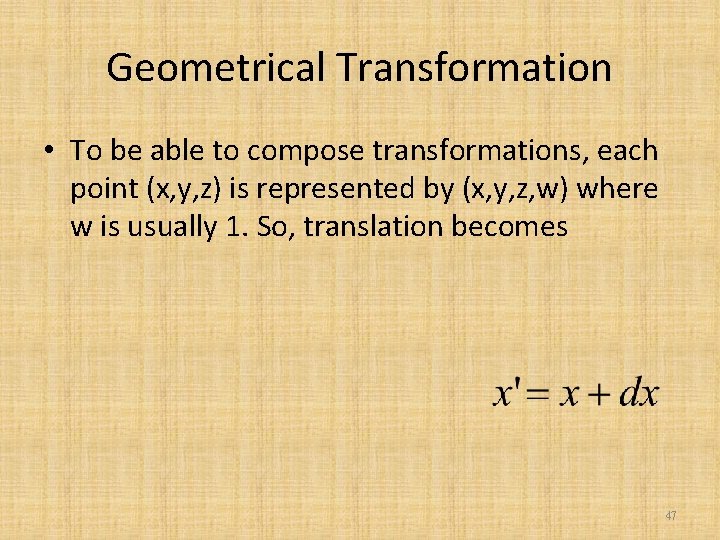 Geometrical Transformation

• To be able to compose transformations, each point (x,y,z) is represented by (x,y,z,w) where w is usually 1. So, translation becomes

$x' = x + dx$

47